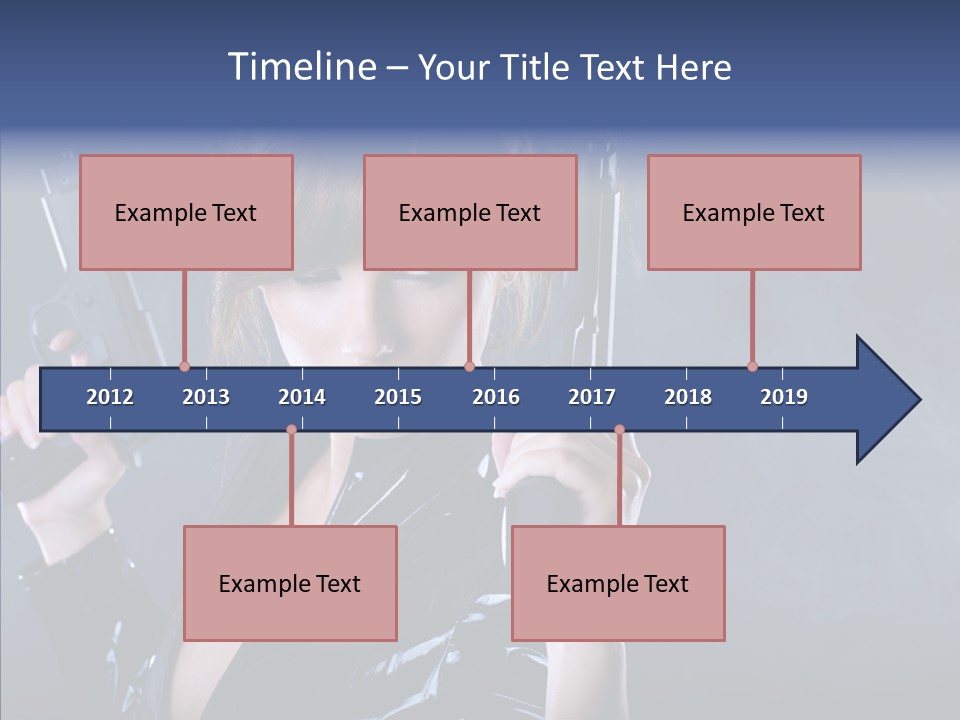 Timeline – Your Title Text Here

Example Text

Example Text

Example Text

2012 2013 2014 2015 2016 2017 2018 2019

Example Text

Example Text